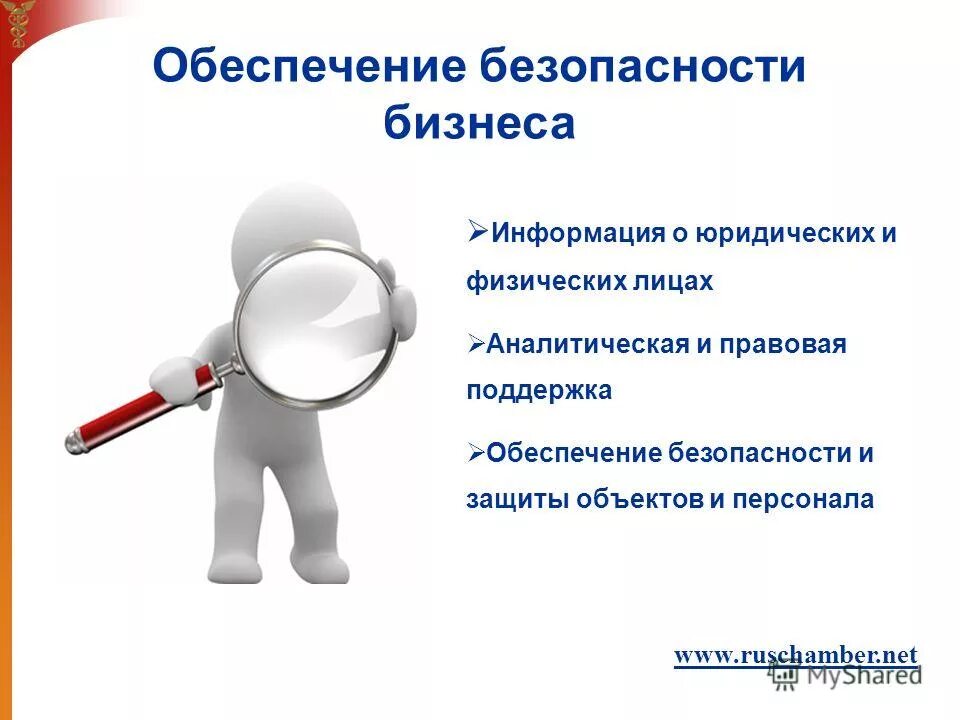 Обеспечение безопасности бизнеса

➢Информация о юридических и физических лицах

➢Аналитическая и правовая поддержка

➢Обеспечение безопасности и защиты объектов и персонала

www.ruschamber.net

MyShared